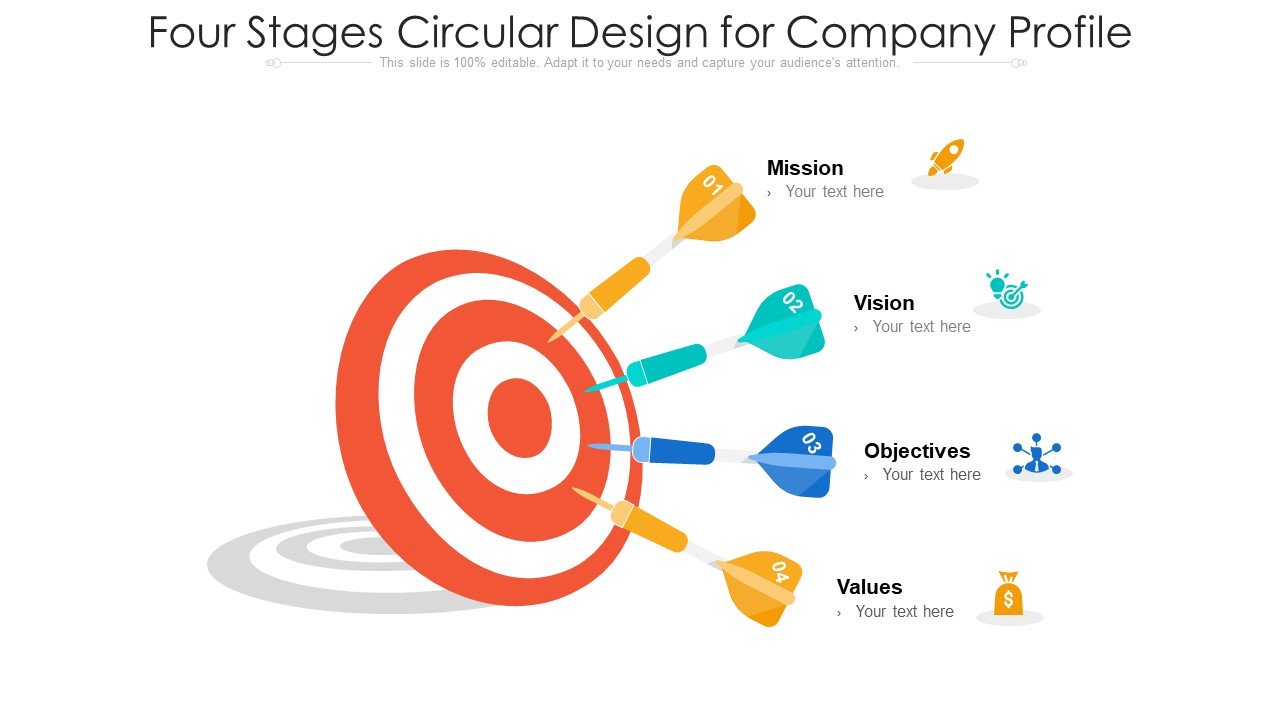 Four Stages Circular Design for Company Profile

This slide is 100% editable. Adapt it to your needs and capture your audience's attention.

01

Mission
› Your text here

02

Vision
› Your text here

03

Objectives
› Your text here

04

Values
› Your text here

$